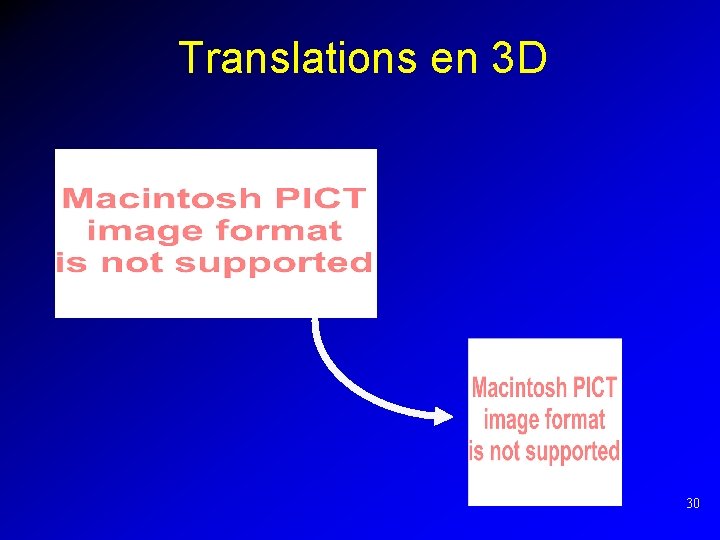 Translations en 3D

Macintosh PICT
image format
is not supported

Macintosh PICT
image format
is not supported

30